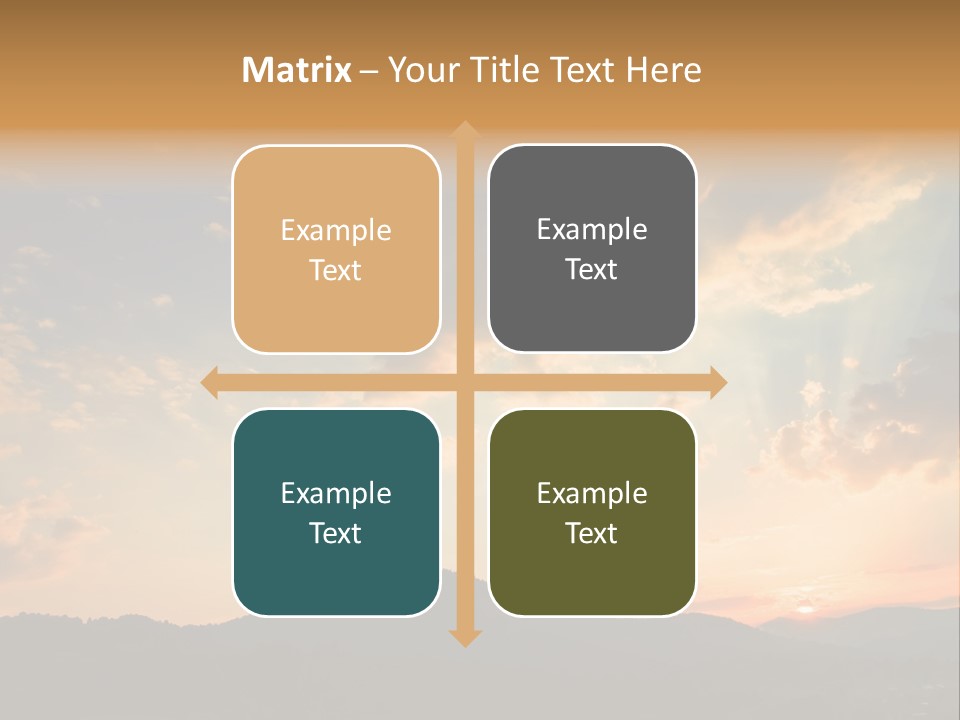 Matrix – Your Title Text Here

Example Text

Example Text

Example Text

Example Text